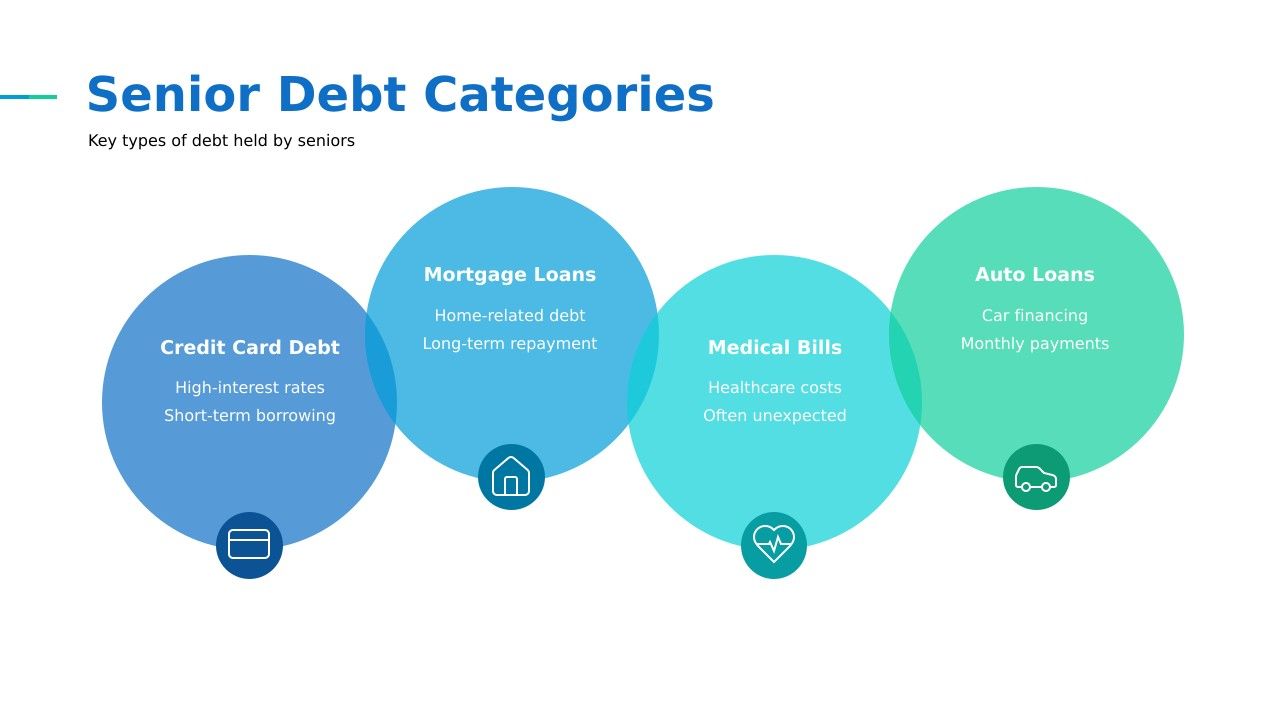 Senior Debt Categories

Key types of debt held by seniors

Credit Card Debt
High-interest rates
Short-term borrowing

Mortgage Loans
Home-related debt
Long-term repayment

Medical Bills
Healthcare costs
Often unexpected

Auto Loans
Car financing
Monthly payments